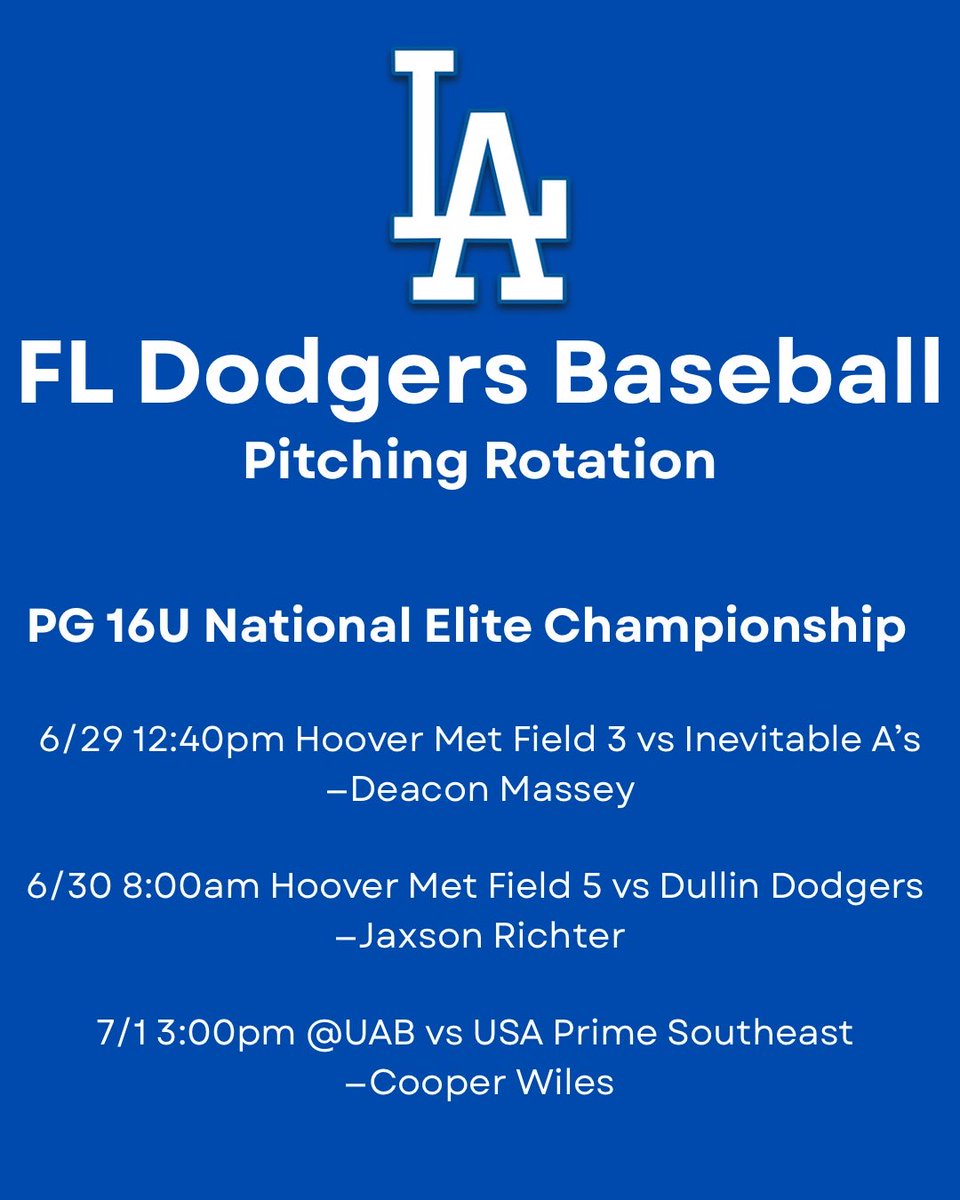 LA

FL Dodgers Baseball
Pitching Rotation

PG 16U National Elite Championship

6/29 12:40pm Hoover Met Field 3 vs Inevitable A's
–Deacon Massey

6/30 8:00am Hoover Met Field 5 vs Dullin Dodgers
–Jaxson Richter

7/1 3:00pm @UAB vs USA Prime Southeast
–Cooper Wiles